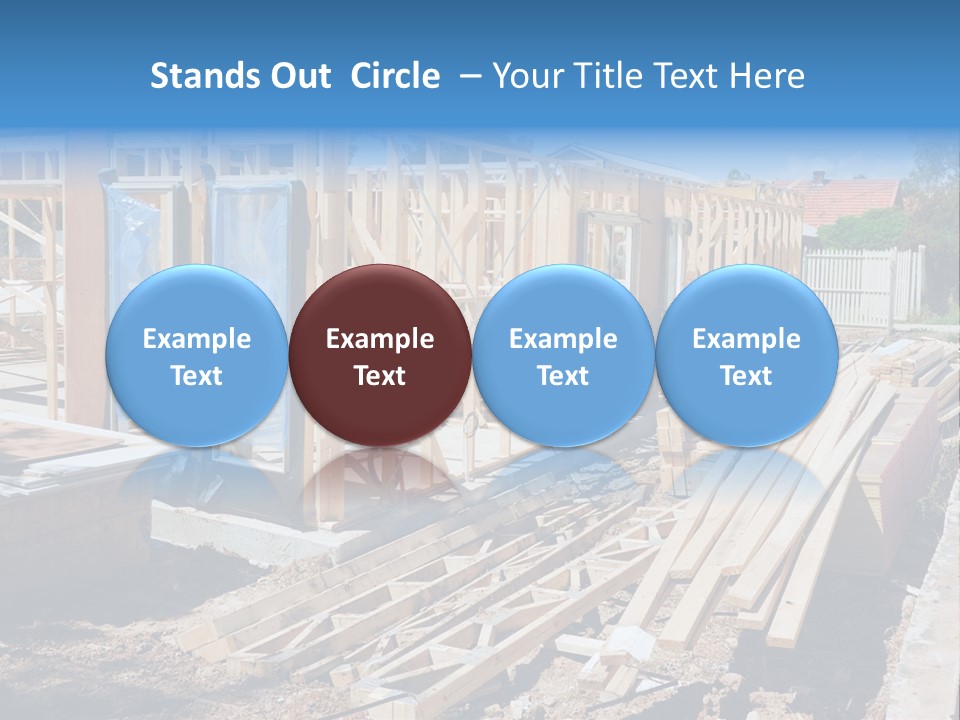 Stands Out Circle – Your Title Text Here

Example Text

Example Text

Example Text

Example Text